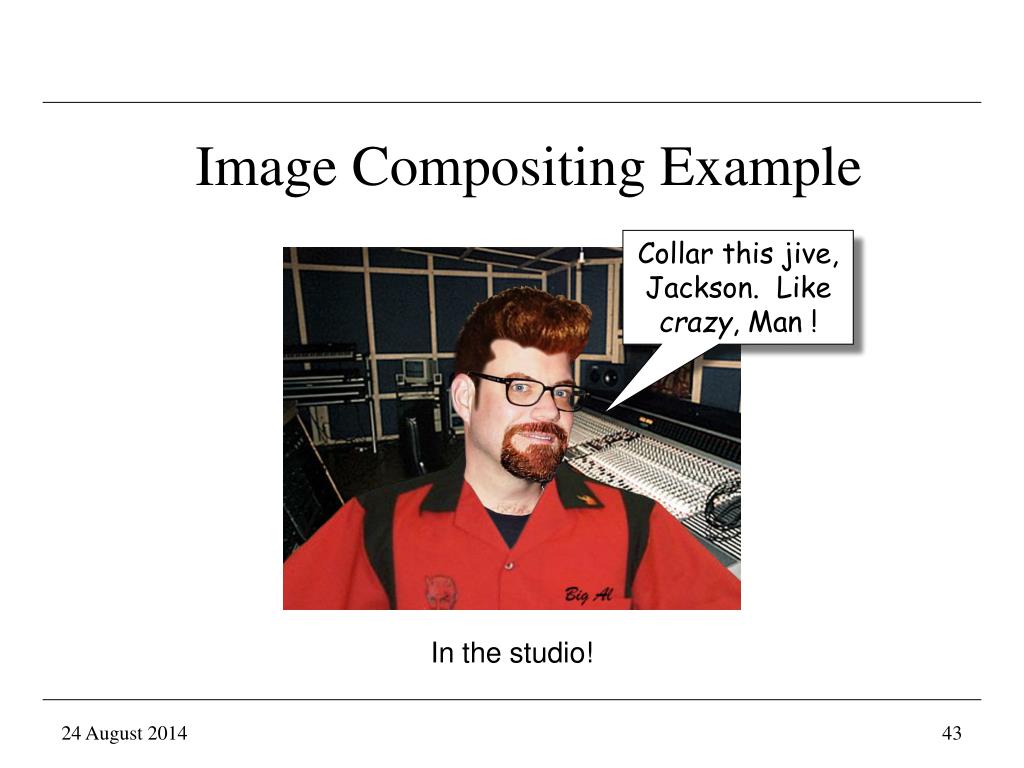 Image Compositing Example

Collar this jive, Jackson. Like crazy, Man !

Big Al

In the studio!

24 August 2014

43